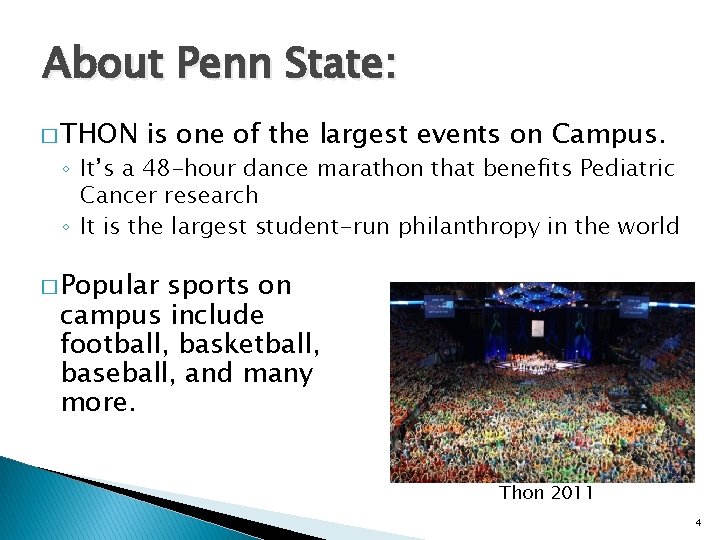 About Penn State:

□ THON is one of the largest events on Campus.
◦ It's a 48-hour dance marathon that benefits Pediatric Cancer research
◦ It is the largest student-run philanthropy in the world

□ Popular sports on campus include football, basketball, baseball, and many more.

Thon 2011

4